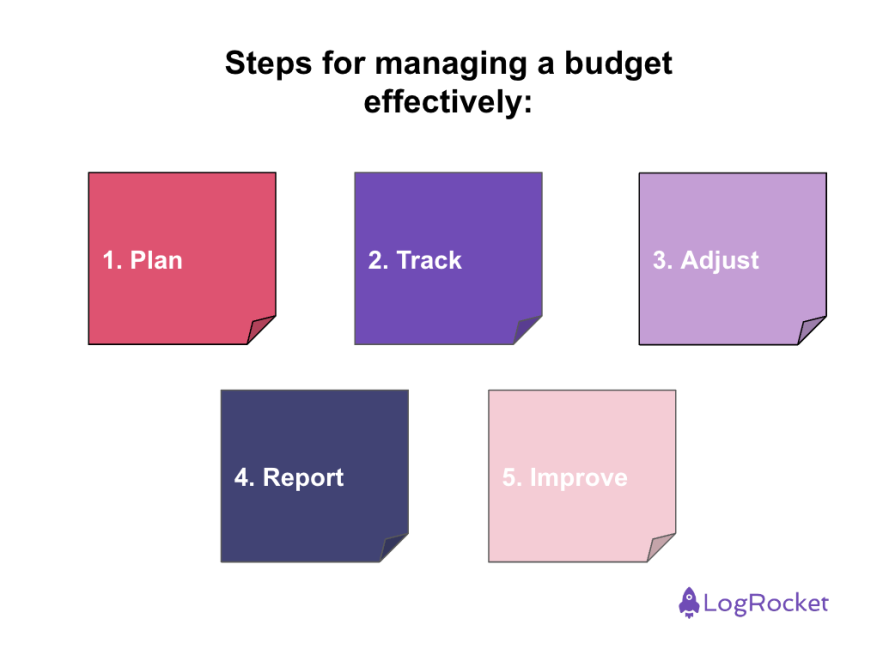 Steps for managing a budget effectively:

1. Plan

2. Track

3. Adjust

4. Report

5. Improve

LogRocket